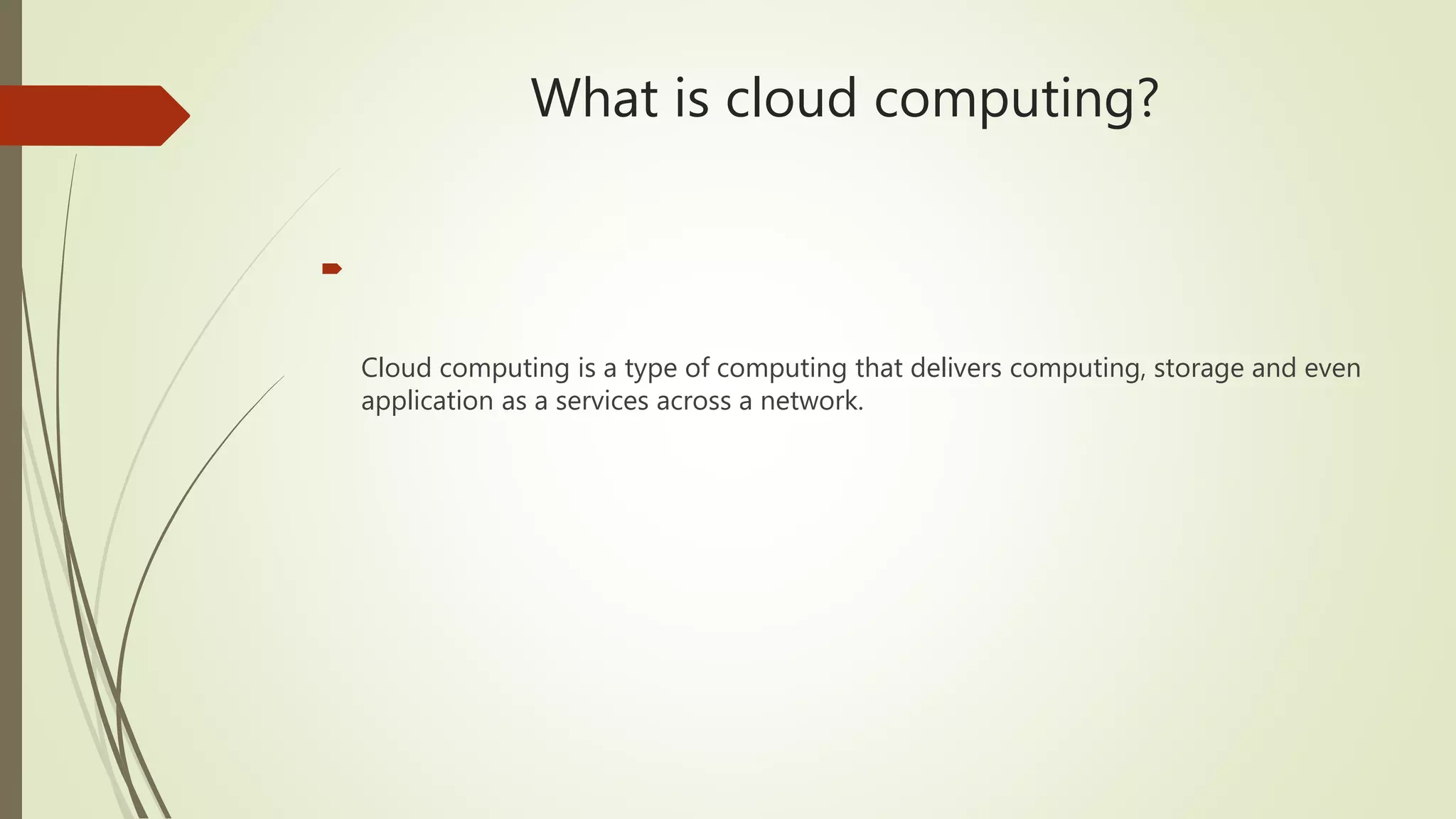 What is cloud computing?

Cloud computing is a type of computing that delivers computing, storage and even application as a services across a network.